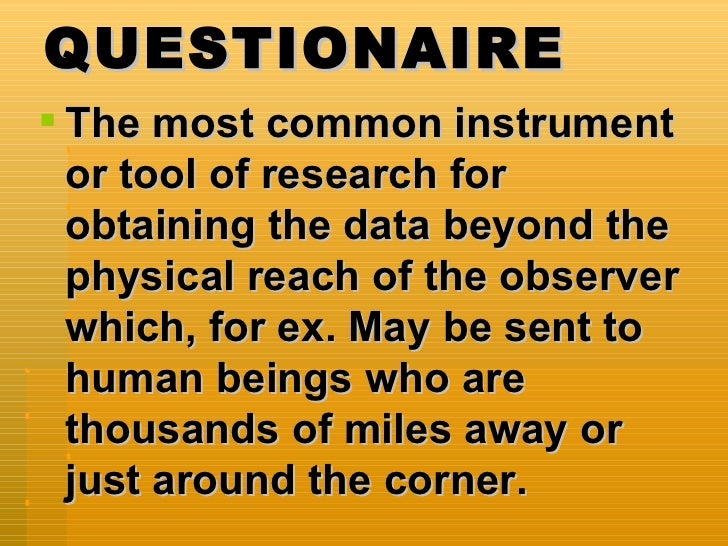 QUESTIONAIRE

The most common instrument or tool of research for obtaining the data beyond the physical reach of the observer which, for ex. May be sent to human beings who are thousands of miles away or just around the corner.